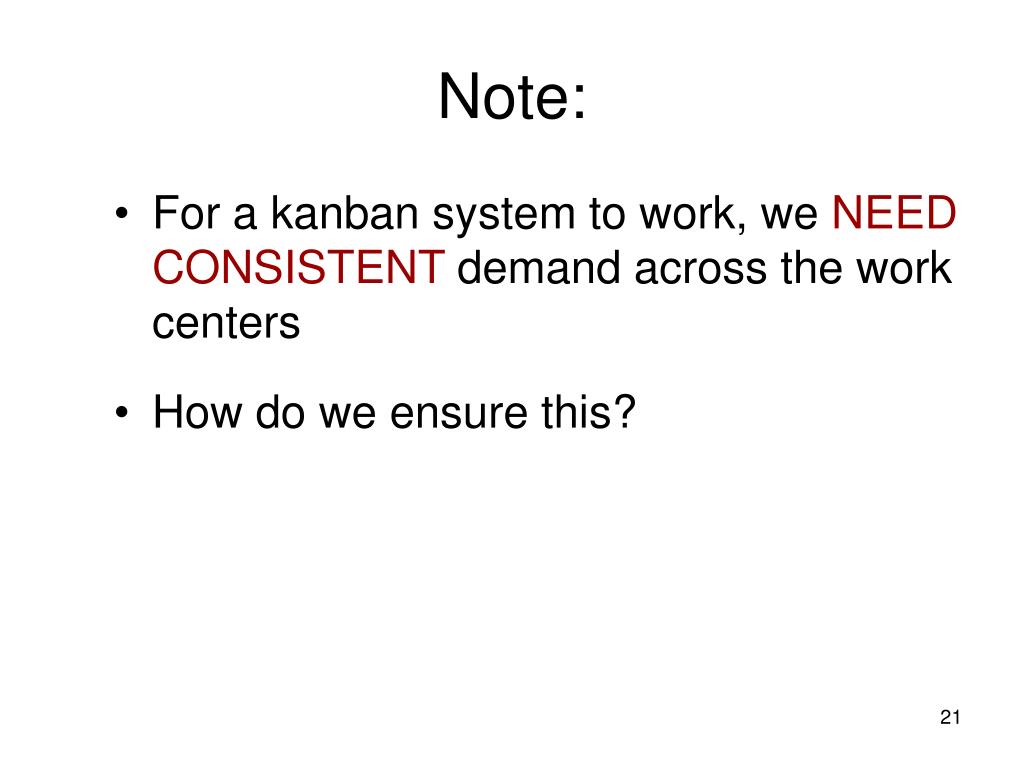 Note:

• For a kanban system to work, we NEED CONSISTENT demand across the work centers

• How do we ensure this?

21